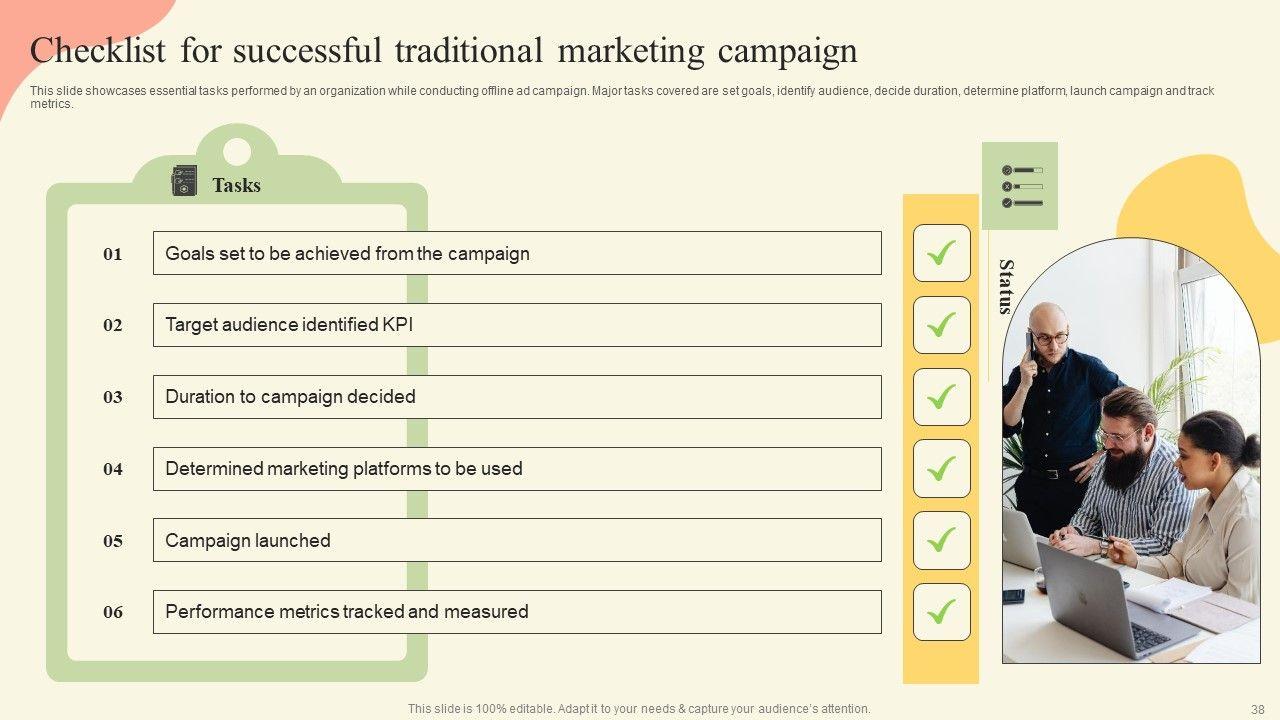 Checklist for successful traditional marketing campaign

This slide showcases essential tasks performed by an organization while conducting offline ad campaign. Major tasks covered are set goals, identify audience, decide duration, determine platform, launch campaign and track metrics.

Tasks

01 Goals set to be achieved from the campaign

02 Target audience identified KPI

03 Duration to campaign decided

04 Determined marketing platforms to be used

05 Campaign launched

06 Performance metrics tracked and measured

Status

This slide is 100% editable. Adapt it to your needs & capture your audience's attention.

38